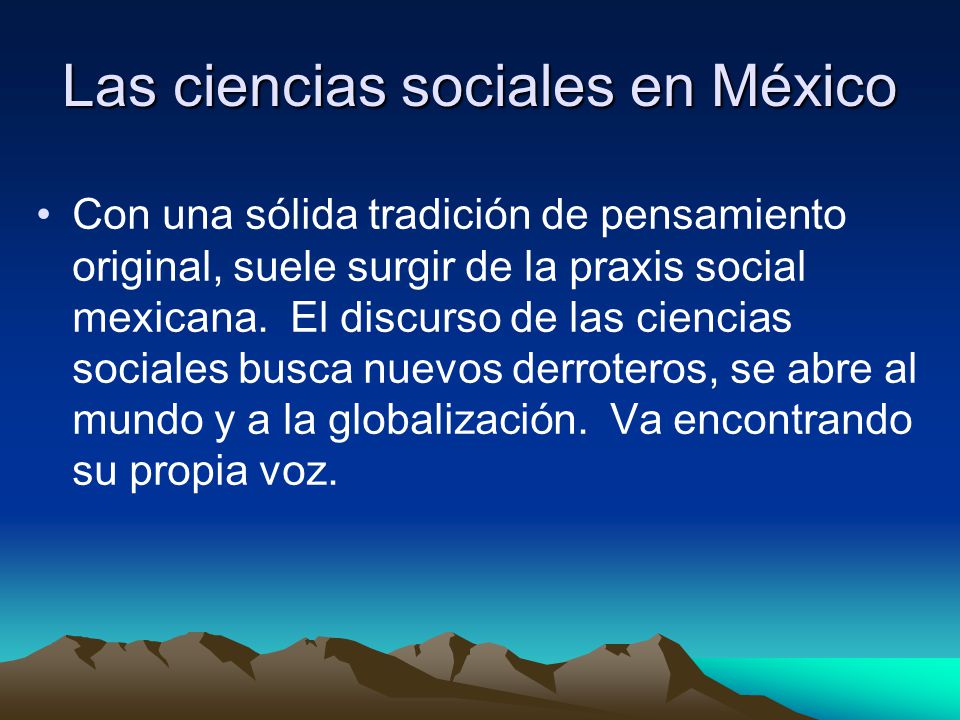 Las ciencias sociales en México

• Con una sólida tradición de pensamiento original, suele surgir de la praxis social mexicana. El discurso de las ciencias sociales busca nuevos derroteros, se abre al mundo y a la globalización. Va encontrando su propia voz.